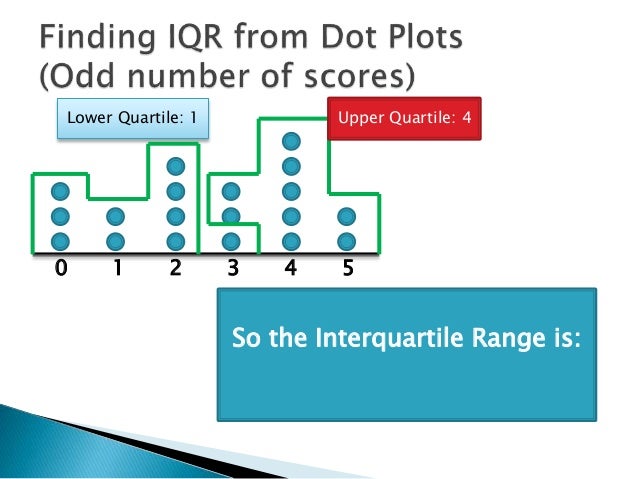 Finding IQR from Dot Plots
(Odd number of scores)

Lower Quartile: 1

Upper Quartile: 4

0 1 2 3 4 5

So the Interquartile Range is: